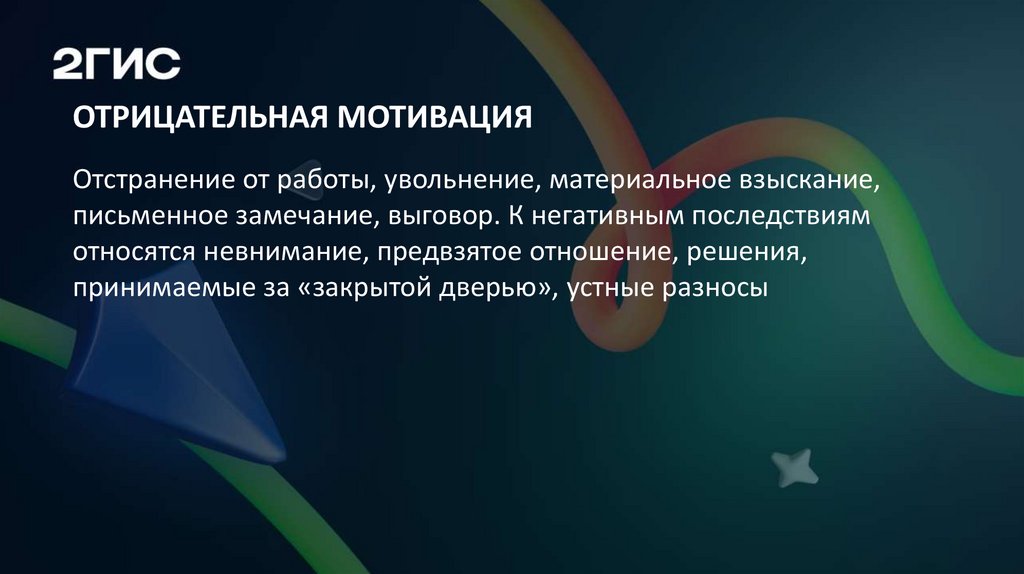 2ГИС

ОТРИЦАТЕЛЬНАЯ МОТИВАЦИЯ

Отстранение от работы, увольнение, материальное взыскание, письменное замечание, выговор. К негативным последствиям относятся невнимание, предвзятое отношение, решения, принимаемые за «закрытой дверью», устные разносы